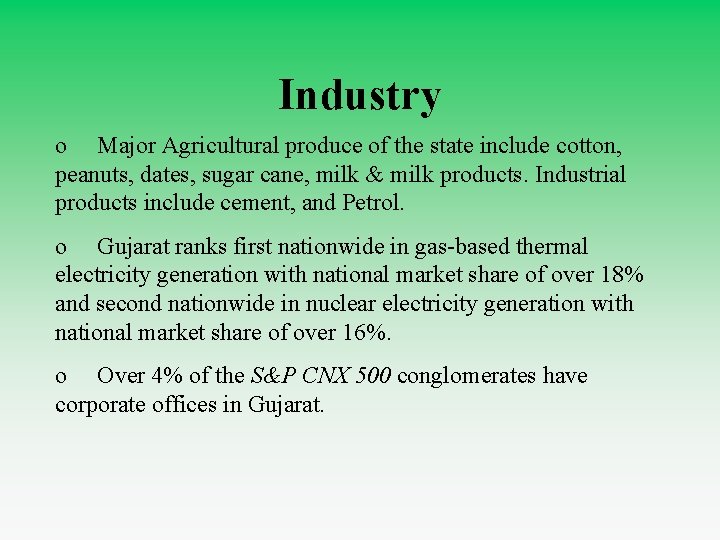 Industry

o Major Agricultural produce of the state include cotton, peanuts, dates, sugar cane, milk & milk products. Industrial products include cement, and Petrol.

o Gujarat ranks first nationwide in gas-based thermal electricity generation with national market share of over 18% and second nationwide in nuclear electricity generation with national market share of over 16%.

o Over 4% of the S&P CNX 500 conglomerates have corporate offices in Gujarat.